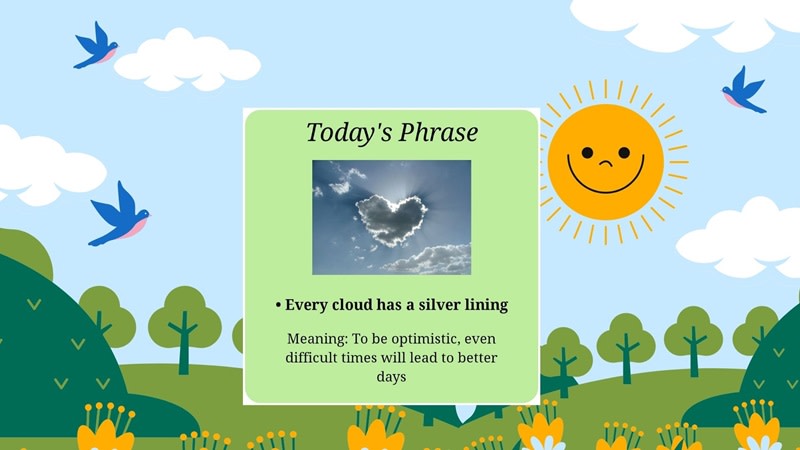 Today's Phrase

• Every cloud has a silver lining

Meaning: To be optimistic, even difficult times will lead to better days